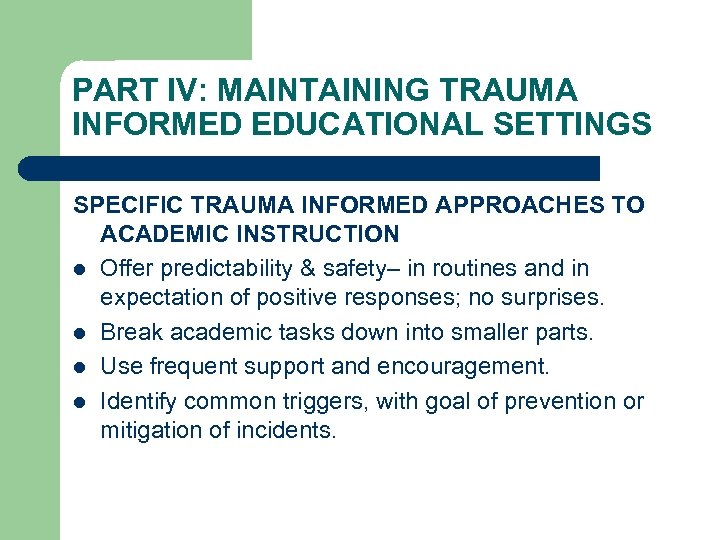 PART IV: MAINTAINING TRAUMA INFORMED EDUCATIONAL SETTINGS

SPECIFIC TRAUMA INFORMED APPROACHES TO ACADEMIC INSTRUCTION

- Offer predictability & safety– in routines and in expectation of positive responses; no surprises.
- Break academic tasks down into smaller parts.
- Use frequent support and encouragement.
- Identify common triggers, with goal of prevention or mitigation of incidents.